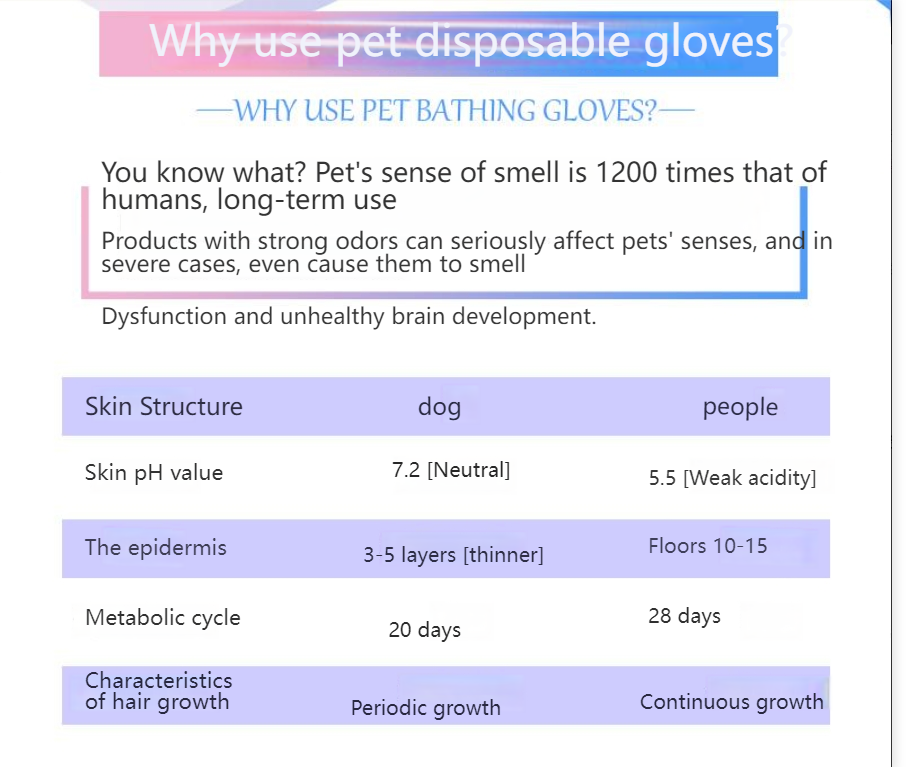 Why use pet disposable gloves?

—WHY USE PET BATHING GLOVES?—

You know what? Pet's sense of smell is 1200 times that of humans, long-term use

Products with strong odors can seriously affect pets' senses, and in severe cases, even cause them to smell

Dysfunction and unhealthy brain development.

| Skin Structure | dog | people |
|---|---|---|
| Skin pH value | 7.2 [Neutral] | 5.5 [Weak acidity] |
| The epidermis | 3-5 layers [thinner] | Floors 10-15 |
| Metabolic cycle | 20 days | 28 days |
| Characteristics of hair growth | Periodic growth | Continuous growth |